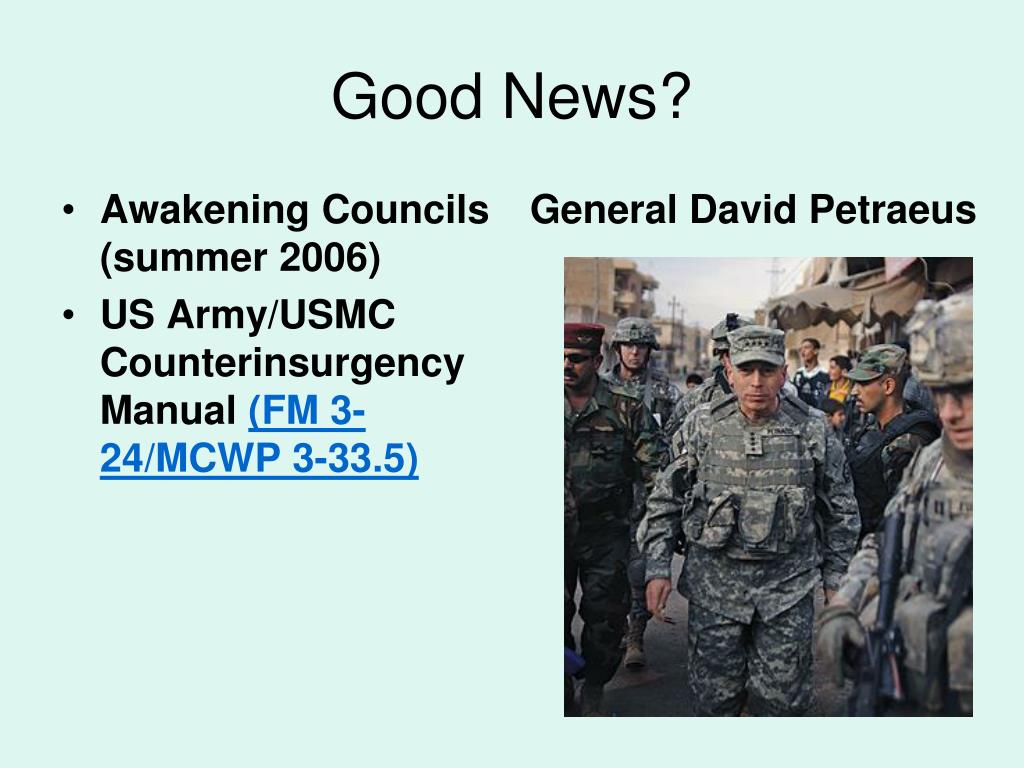 Good News?

• Awakening Councils (summer 2006)
• US Army/USMC Counterinsurgency Manual (FM 3-24/MCWP 3-33.5)

General David Petraeus